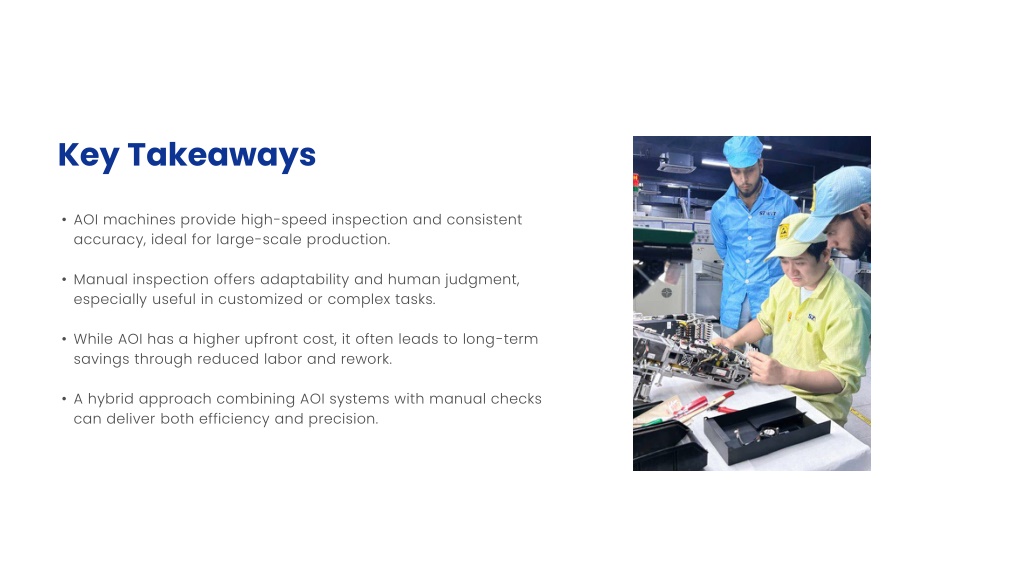 Key Takeaways

• AOI machines provide high-speed inspection and consistent accuracy, ideal for large-scale production.

• Manual inspection offers adaptability and human judgment, especially useful in customized or complex tasks.

• While AOI has a higher upfront cost, it often leads to long-term savings through reduced labor and rework.

• A hybrid approach combining AOI systems with manual checks can deliver both efficiency and precision.